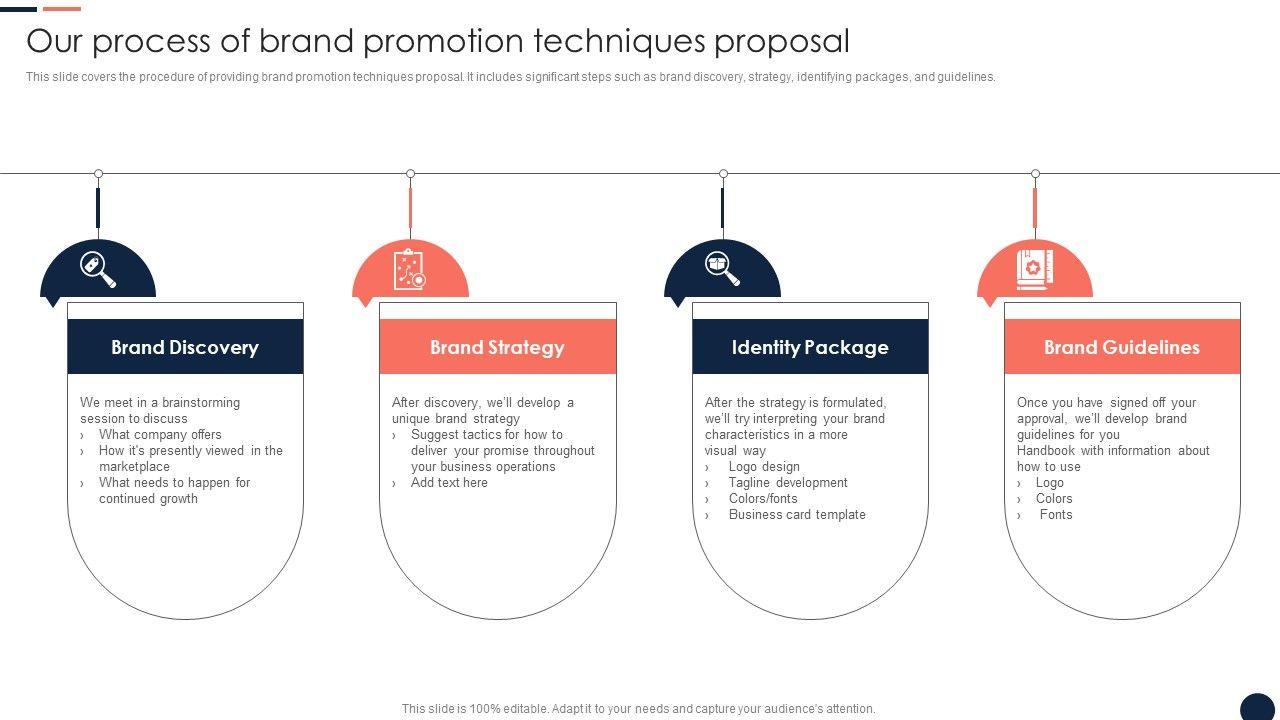 Our process of brand promotion techniques proposal

This slide covers the procedure of providing brand promotion techniques proposal. It includes significant steps such as brand discovery, strategy, identifying packages, and guidelines.

Brand Discovery

We meet in a brainstorming session to discuss
› What company offers
› How it's presently viewed in the marketplace
› What needs to happen for continued growth

Brand Strategy

After discovery, we'll develop a unique brand strategy
› Suggest tactics for how to deliver your promise throughout your business operations
› Add text here

Identity Package

After the strategy is formulated, we'll try interpreting your brand characteristics in a more visual way
› Logo design
› Tagline development
› Colors/fonts
› Business card template

Brand Guidelines

Once you have signed off your approval, we'll develop brand guidelines for you
Handbook with information about how to use
› Logo
› Colors
› Fonts

This slide is 100% editable. Adapt it to your needs and capture your audience's attention.